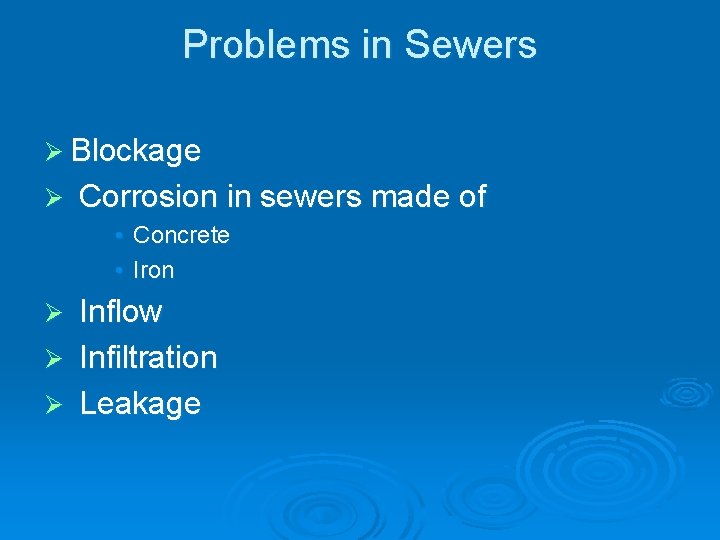 Problems in Sewers

➢ Blockage
➢ Corrosion in sewers made of
• Concrete
• Iron
➢ Inflow
➢ Infiltration
➢ Leakage